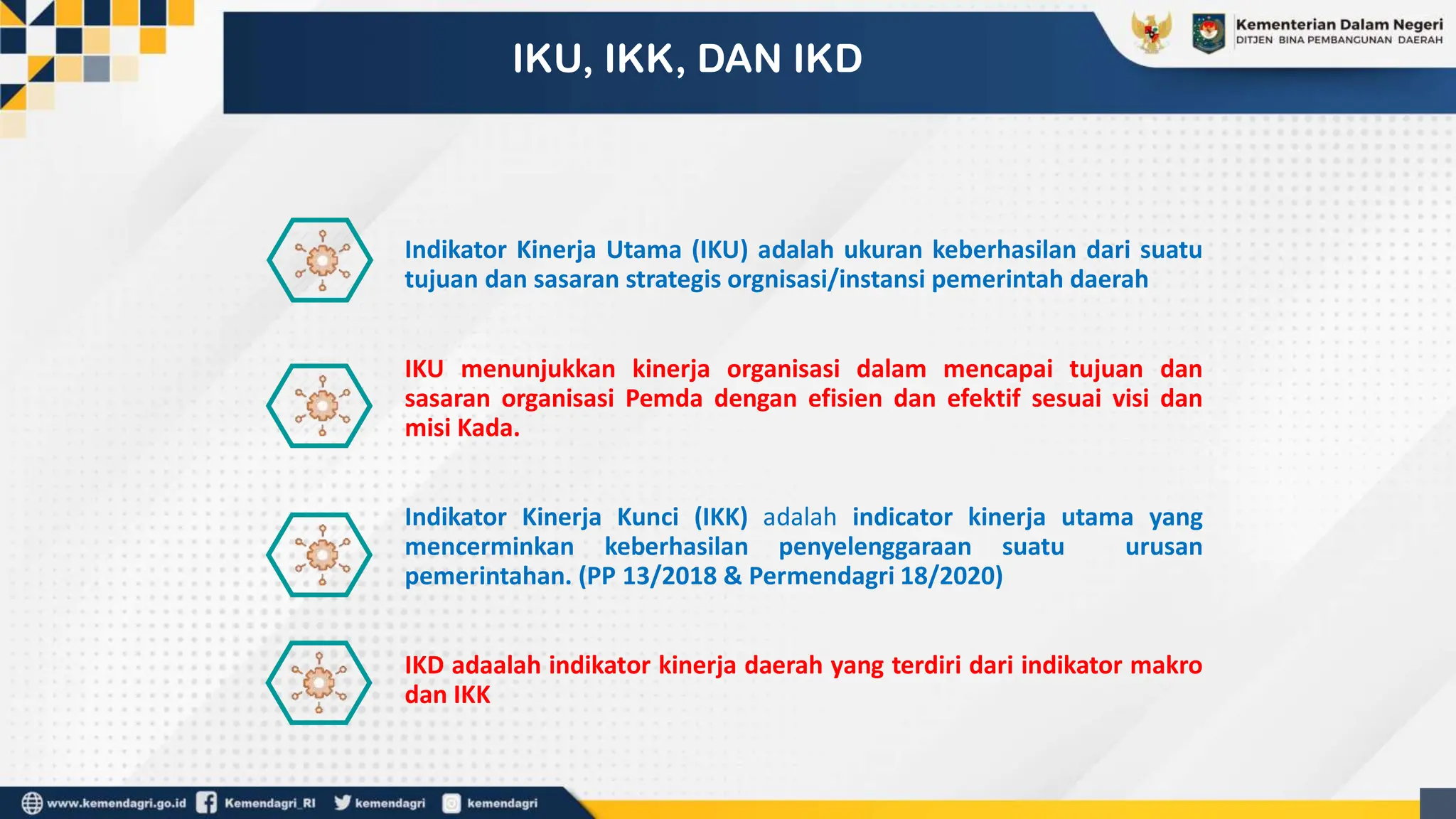 IKU, IKK, DAN IKD

Kementerian Dalam Negeri
DITJEN BINA PEMBANGUNAN DAERAH

Indikator Kinerja Utama (IKU) adalah ukuran keberhasilan dari suatu tujuan dan sasaran strategis orgnisasi/instansi pemerintah daerah

IKU menunjukkan kinerja organisasi dalam mencapai tujuan dan sasaran organisasi Pemda dengan efisien dan efektif sesuai visi dan misi Kada.

Indikator Kinerja Kunci (IKK) adalah indicator kinerja utama yang mencerminkan keberhasilan penyelenggaraan suatu urusan pemerintahan. (PP 13/2018 & Permendagri 18/2020)

IKD adaalah indikator kinerja daerah yang terdiri dari indikator makro dan IKK

www.kemendagri.go.id Kemendagri_RI kemendagri kemendagri